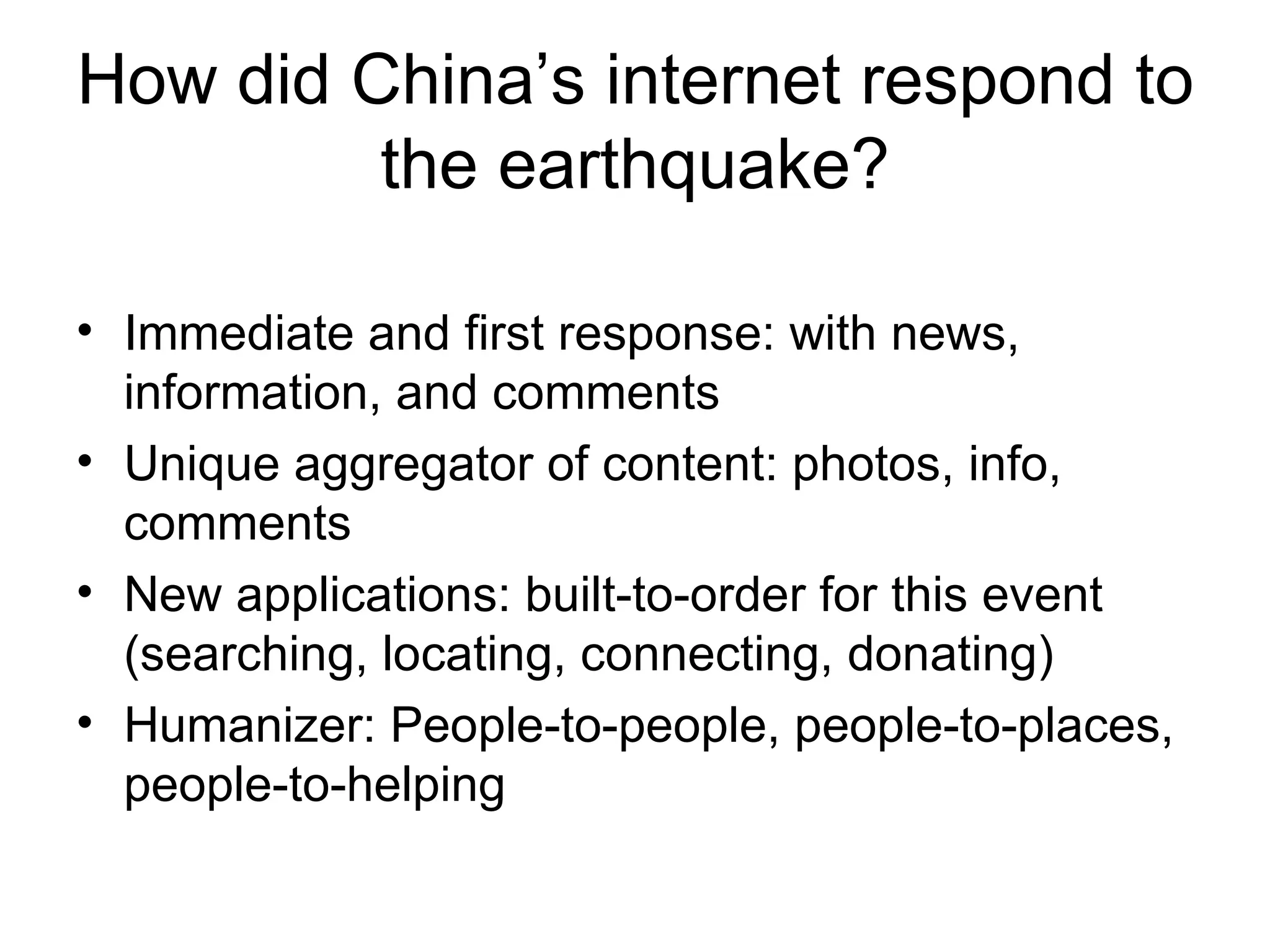 How did China’s internet respond to the earthquake?

• Immediate and first response: with news, information, and comments
• Unique aggregator of content: photos, info, comments
• New applications: built-to-order for this event (searching, locating, connecting, donating)
• Humanizer: People-to-people, people-to-places, people-to-helping